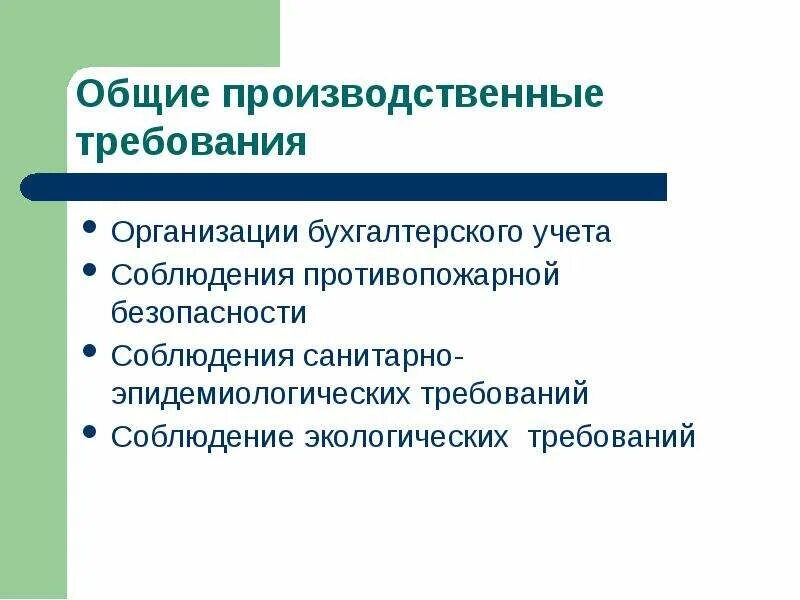 Общие производственные требования

- Организации бухгалтерского учета
- Соблюдения противопожарной безопасности
- Соблюдения санитарно-эпидемиологических требований
- Соблюдение экологических требований